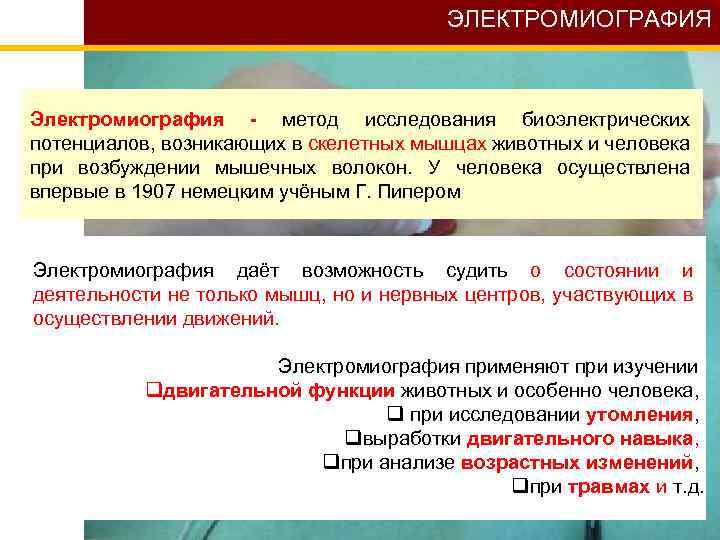 ЭЛЕКТРОМИОГРАФИЯ

Электромиография - метод исследования биоэлектрических потенциалов, возникающих в скелетных мышцах животных и человека при возбуждении мышечных волокон. У человека осуществлена впервые в 1907 немецким учёным Г. Пипером

Электромиография даёт возможность судить о состоянии и деятельности не только мышц, но и нервных центров, участвующих в осуществлении движений.

Электромиография применяют при изучении
❑двигательной функции животных и особенно человека,
❑ при исследовании утомления,
❑выработки двигательного навыка,
❑при анализе возрастных изменений,
❑при травмах и т.д.